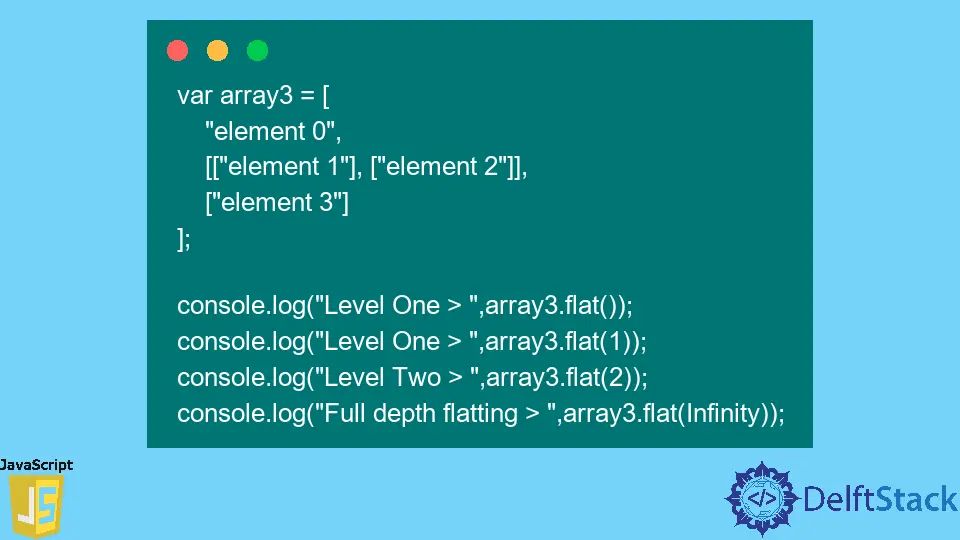 var array3 = [
"element 0",
[["element 1"], ["element 2"]],
["element 3"]
];

console.log("Level One > ",array3.flat());
console.log("Level One > ",array3.flat(1));
console.log("Level Two > ",array3.flat(2));
console.log("Full depth flatting > ",array3.flat(Infinity));

JavaScript
JS

</> DelftStack